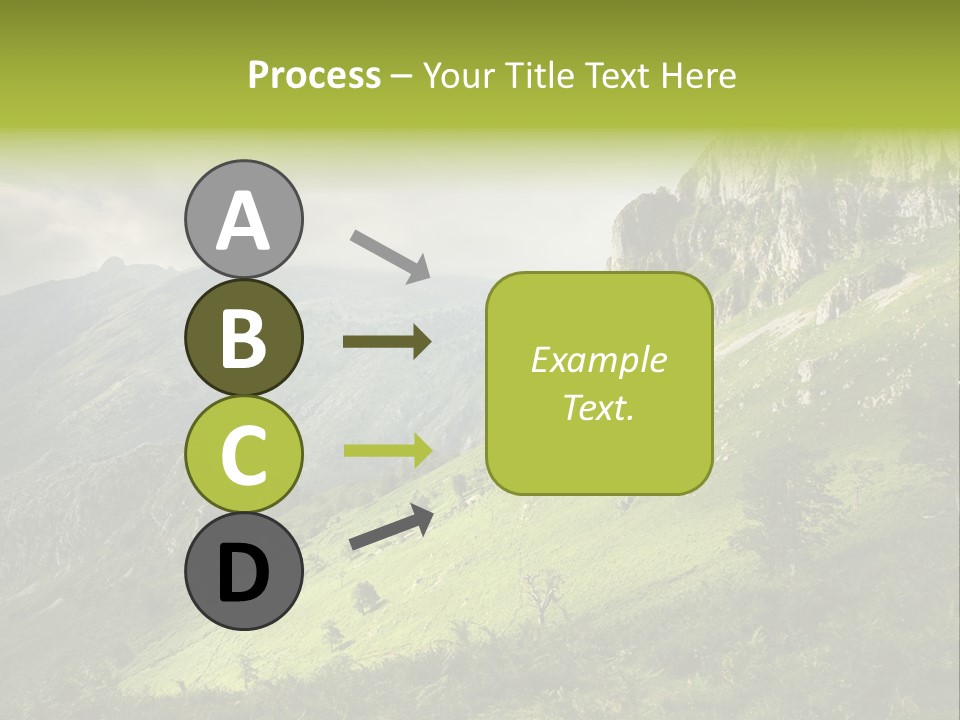 Process – Your Title Text Here

A
B
C
D

Example Text.